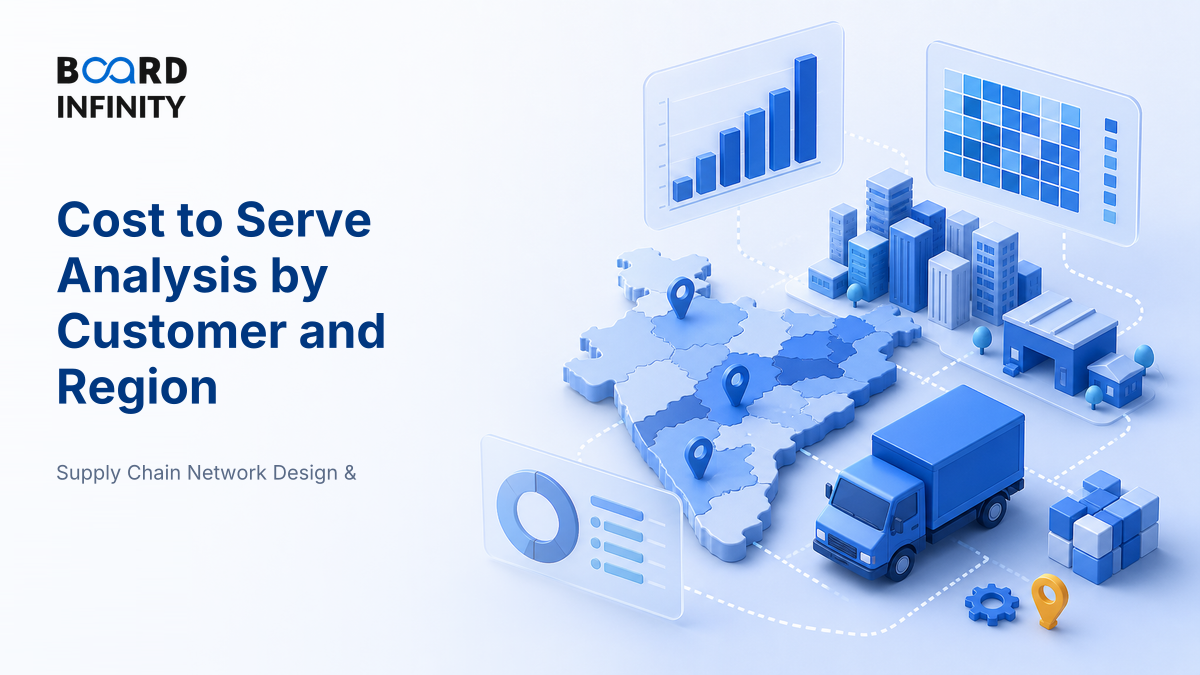 BOARD
INFINITY

Cost to Serve Analysis by Customer and Region

Supply Chain Network Design &